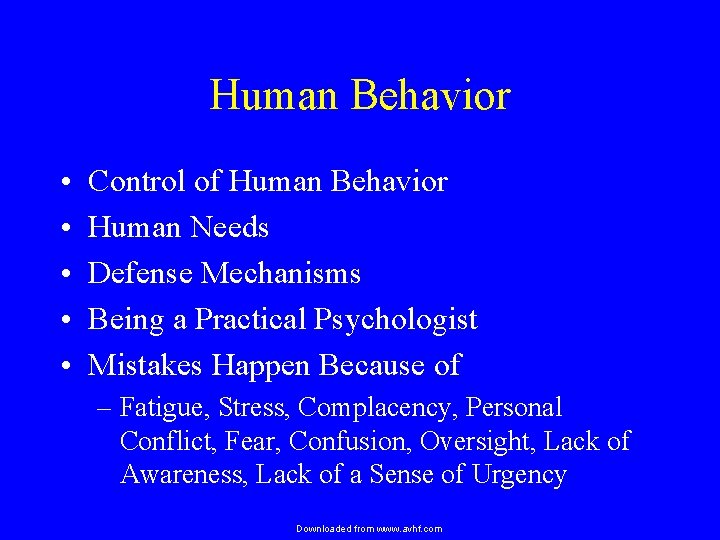 Human Behavior

• Control of Human Behavior
• Human Needs
• Defense Mechanisms
• Being a Practical Psychologist
• Mistakes Happen Because of
– Fatigue, Stress, Complacency, Personal Conflict, Fear, Confusion, Oversight, Lack of Awareness, Lack of a Sense of Urgency

Downloaded from www.avhf.com